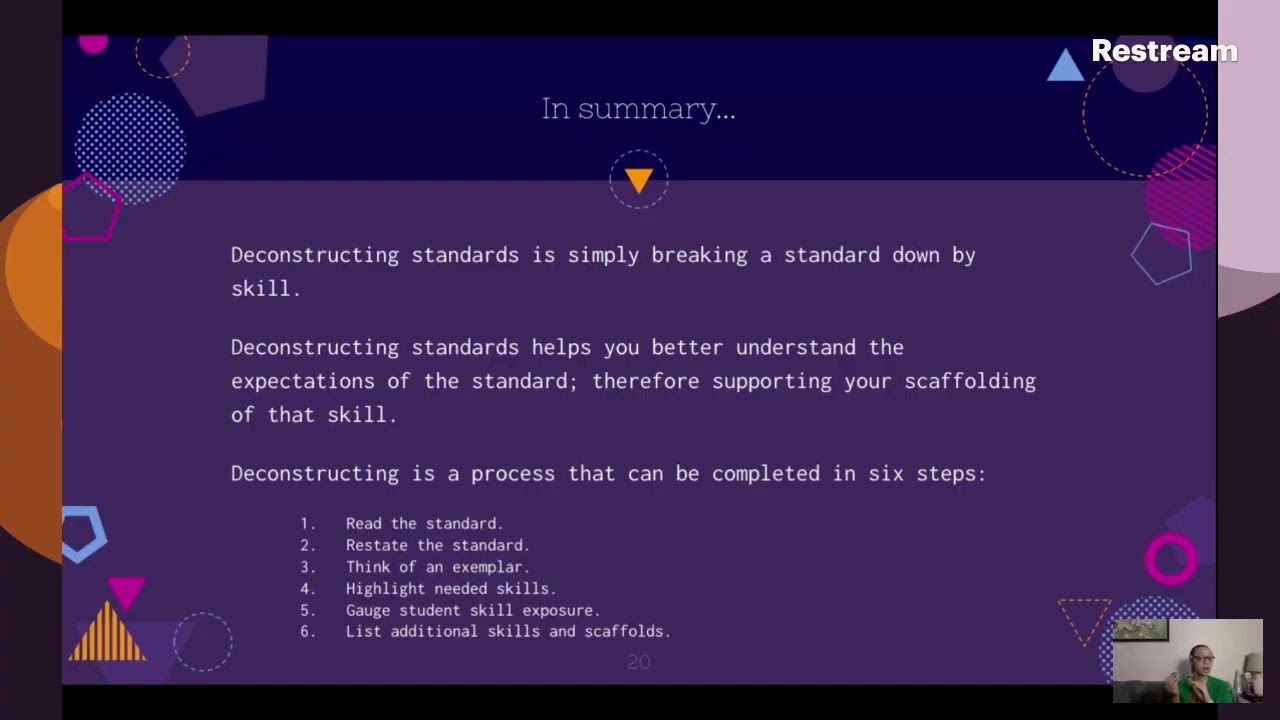 Restream

In summary...

Deconstructing standards is simply breaking a standard down by skill.

Deconstructing standards helps you better understand the expectations of the standard; therefore supporting your scaffolding of that skill.

Deconstructing is a process that can be completed in six steps:

1. Read the standard.
2. Restate the standard.
3. Think of an exemplar.
4. Highlight needed skills.
5. Gauge student skill exposure.
6. List additional skills and scaffolds.

20